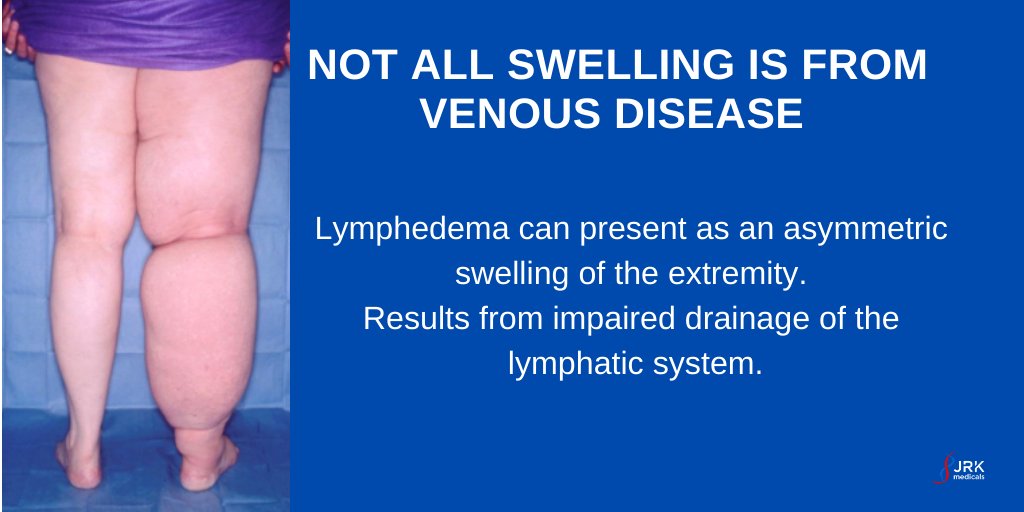 NOT ALL SWELLING IS FROM VENOUS DISEASE

Lymphedema can present as an asymmetric swelling of the extremity.
Results from impaired drainage of the lymphatic system.

JRK medicals